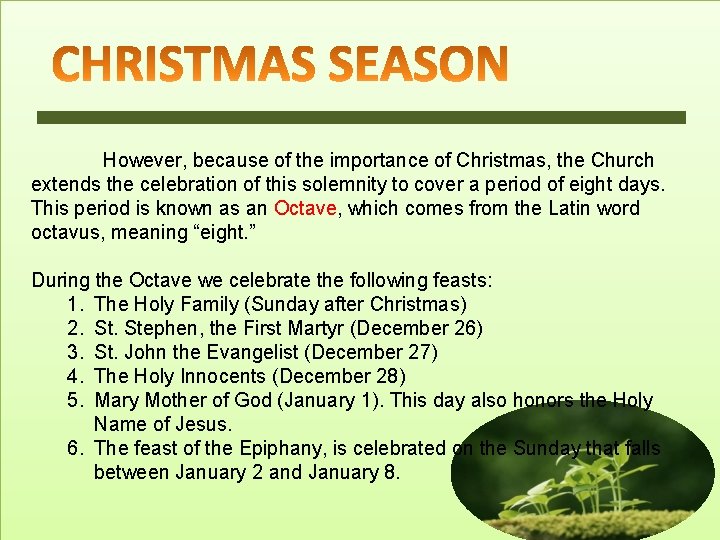 CHRISTMAS SEASON

However, because of the importance of Christmas, the Church extends the celebration of this solemnity to cover a period of eight days. This period is known as an Octave, which comes from the Latin word octavus, meaning “eight.”

During the Octave we celebrate the following feasts:
1. The Holy Family (Sunday after Christmas)
2. St. Stephen, the First Martyr (December 26)
3. St. John the Evangelist (December 27)
4. The Holy Innocents (December 28)
5. Mary Mother of God (January 1). This day also honors the Holy Name of Jesus.
6. The feast of the Epiphany, is celebrated on the Sunday that falls between January 2 and January 8.